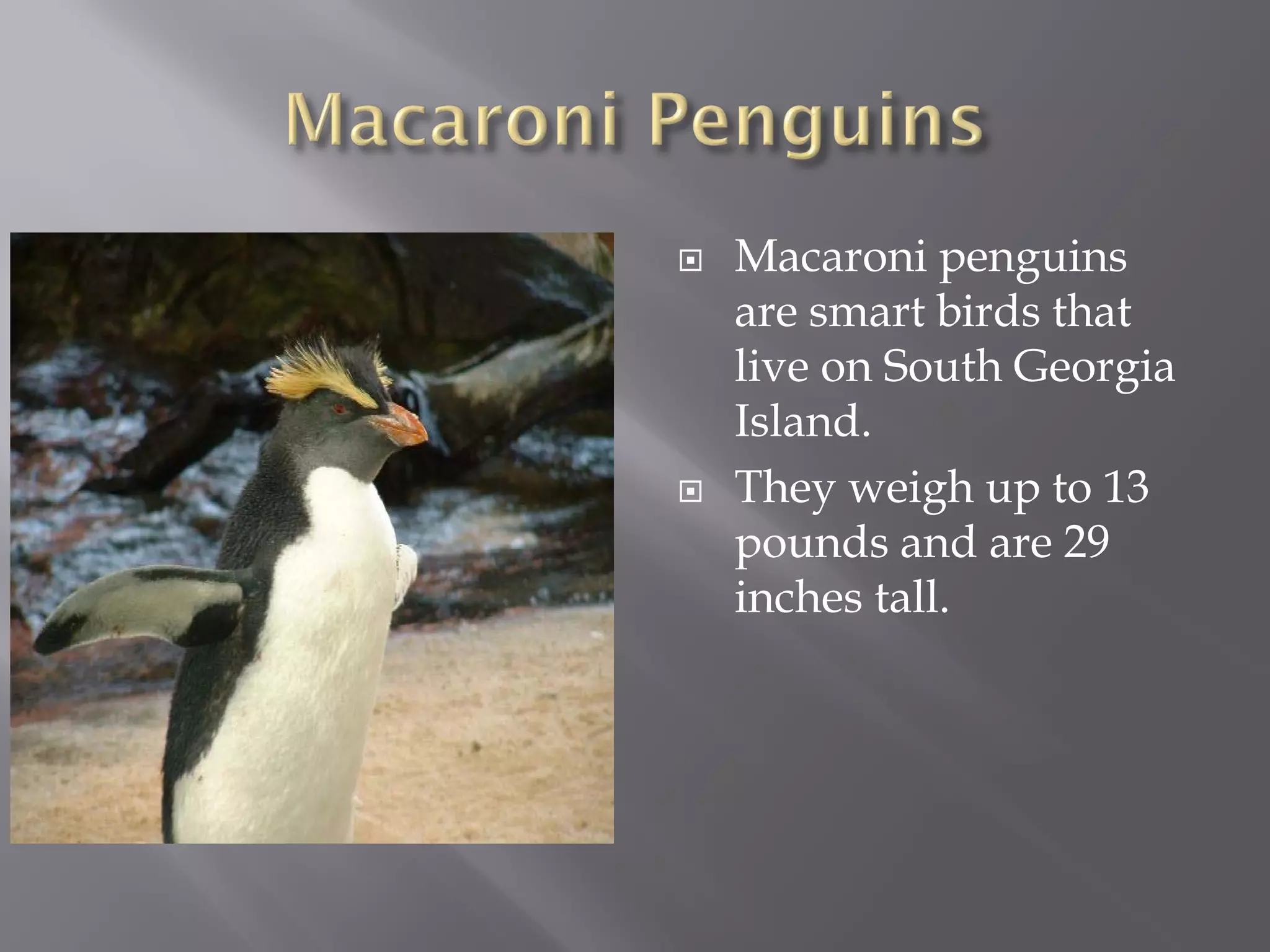 Macaroni Penguins

Macaroni penguins are smart birds that live on South Georgia Island.

They weigh up to 13 pounds and are 29 inches tall.